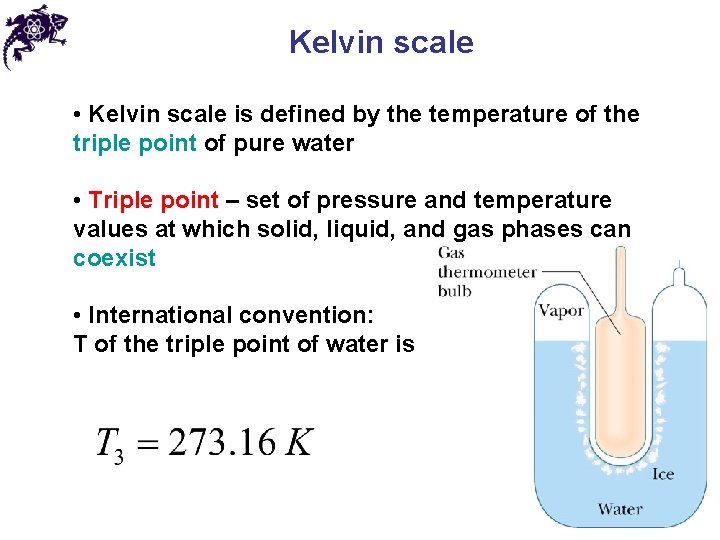 Kelvin scale

• Kelvin scale is defined by the temperature of the triple point of pure water

• Triple point – set of pressure and temperature values at which solid, liquid, and gas phases can coexist

• International convention:
T of the triple point of water is

$T_3 = 273.16\ K$

Gas thermometer bulb

Vapor

Ice

Water